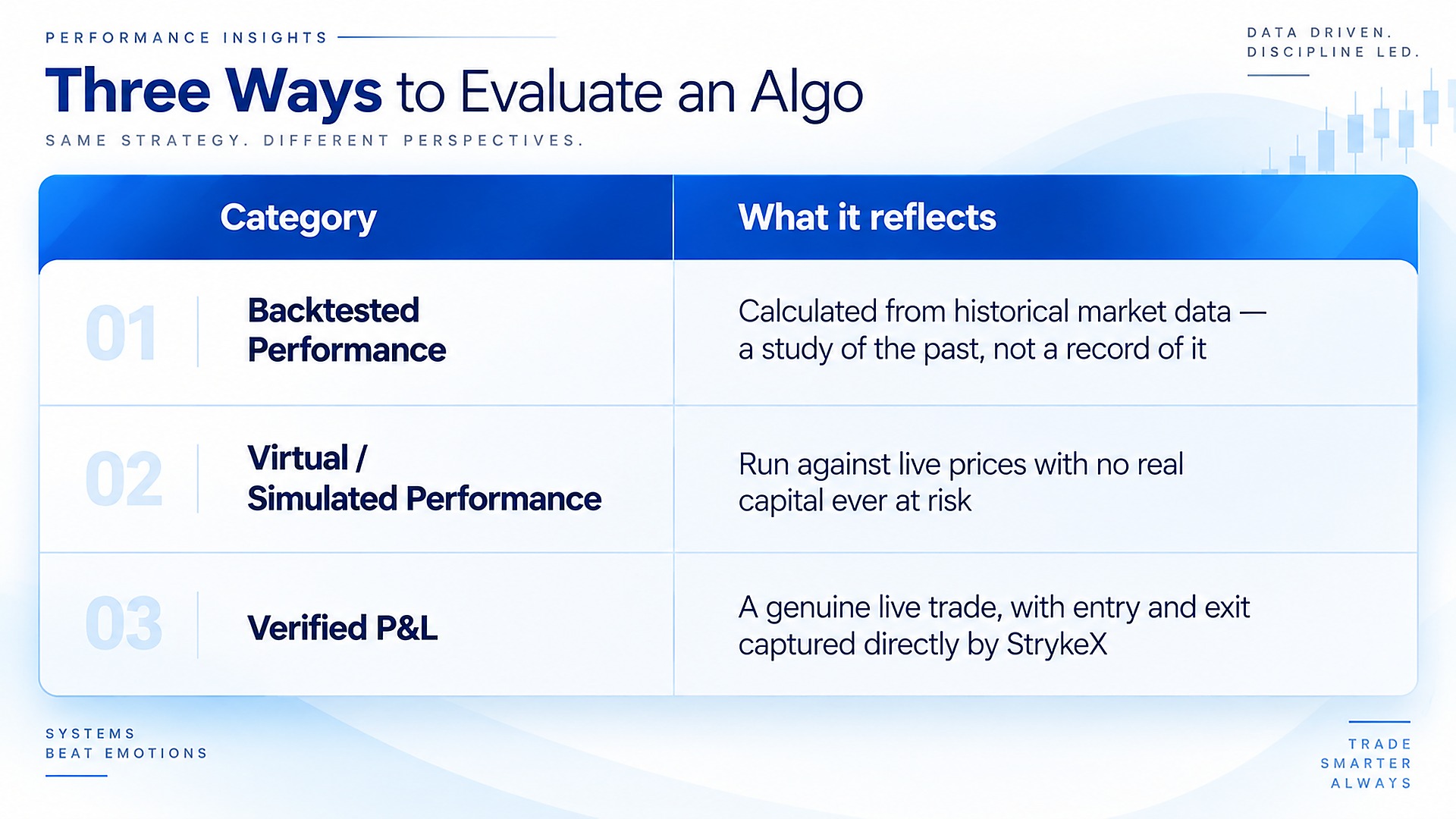 PERFORMANCE INSIGHTS

DATA DRIVEN.
DISCIPLINE LED.

Three Ways to Evaluate an Algo

SAME STRATEGY. DIFFERENT PERSPECTIVES.

| | Category | What it reflects |
|---|---|---|
| 01 | Backtested Performance | Calculated from historical market data — a study of the past, not a record of it |
| 02 | Virtual / Simulated Performance | Run against live prices with no real capital ever at risk |
| 03 | Verified P&L | A genuine live trade, with entry and exit captured directly by StrykeX |

SYSTEMS
BEAT EMOTIONS

TRADE
SMARTER
ALWAYS